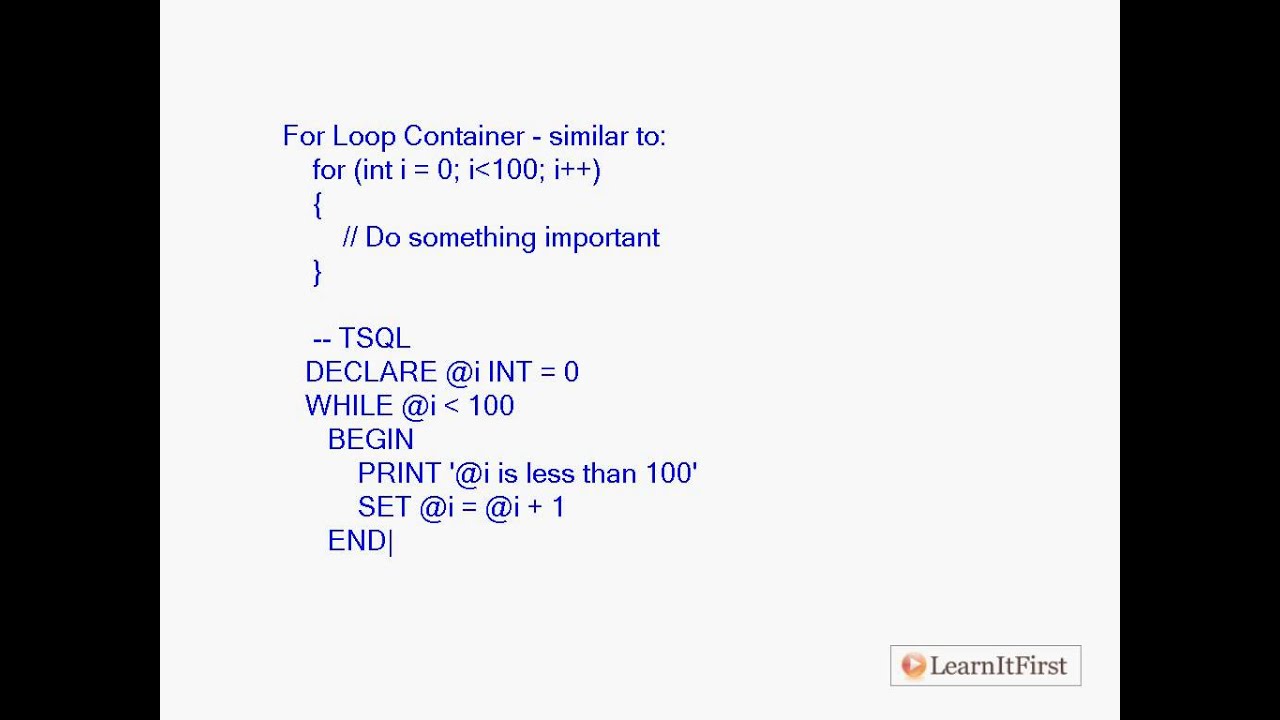 For Loop Container - similar to:
for (int i = 0; i<100; i++)
{
// Do something important
}

-- TSQL
DECLARE @i INT = 0
WHILE @i < 100
BEGIN
PRINT '@i is less than 100'
SET @i = @i + 1
END

LearnItFirst